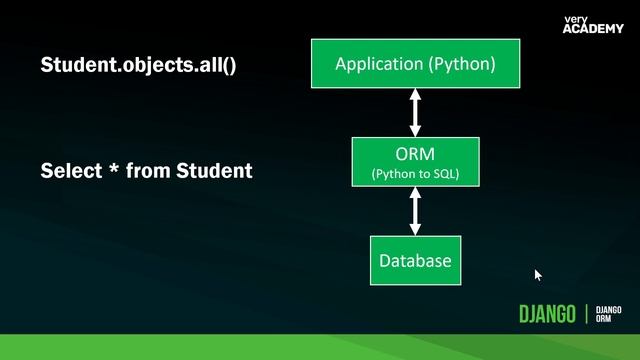 very
ACADEMY

Student.objects.all()

Select * from Student

Application (Python)

ORM
(Python to SQL)

Database

DJANGO | DJANGO ORM